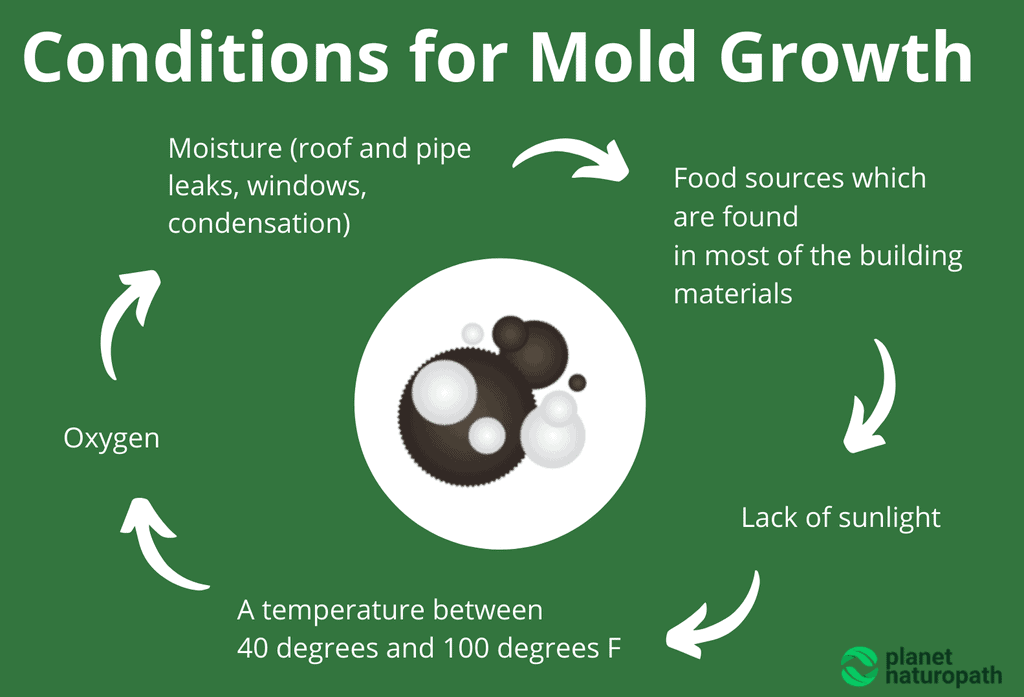 Conditions for Mold Growth

Moisture (roof and pipe leaks, windows, condensation)

Food sources which are found in most of the building materials

Lack of sunlight

A temperature between 40 degrees and 100 degrees F

Oxygen

planet naturopath